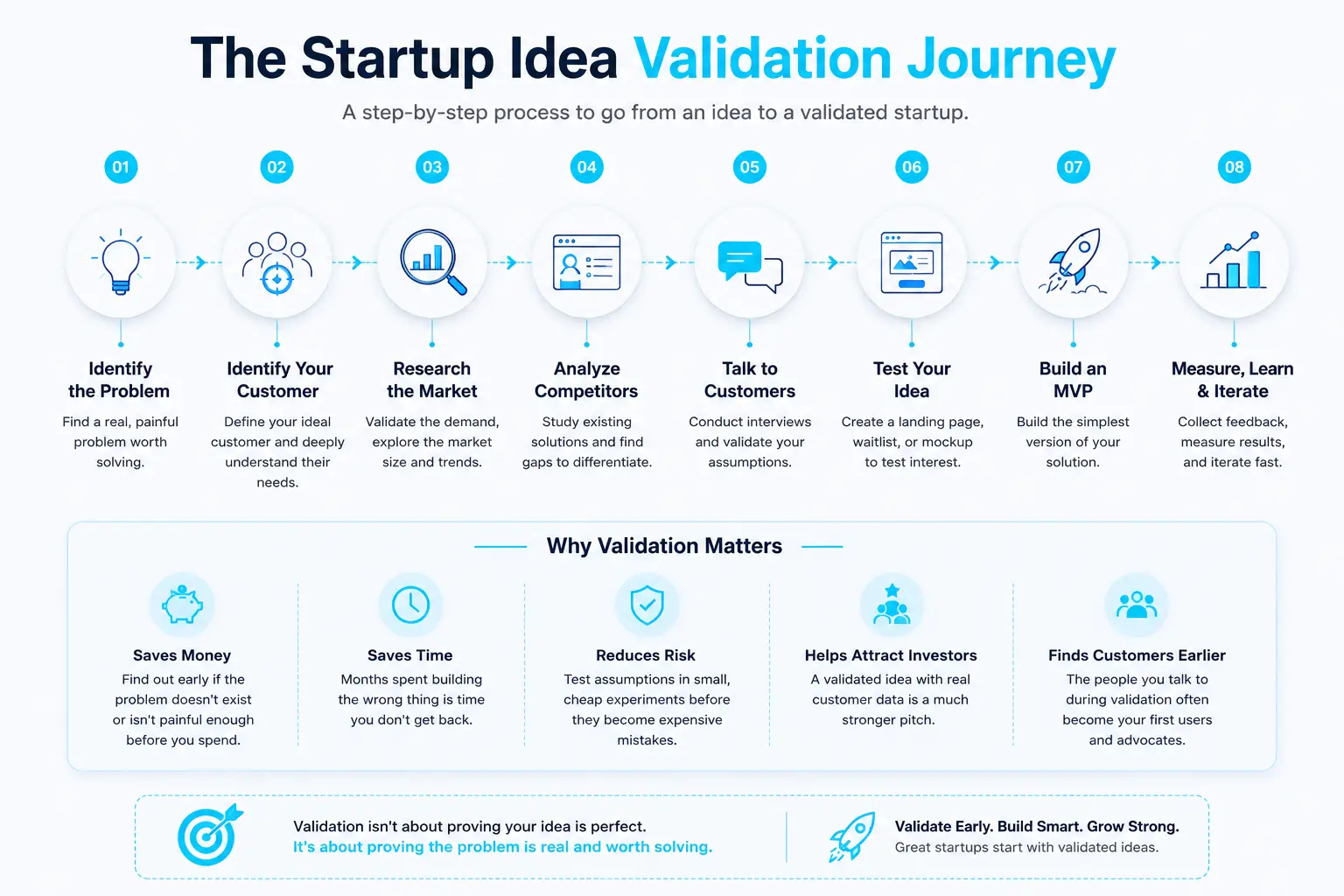 The Startup Idea Validation Journey

A step-by-step process to go from an idea to a validated startup.

01

Identify the Problem

Find a real, painful problem worth solving.

02

Identify Your Customer

Define your ideal customer and deeply understand their needs.

03

Research the Market

Validate the demand, explore the market size and trends.

04

Analyze Competitors

Study existing solutions and find gaps to differentiate.

05

Talk to Customers

Conduct interviews and validate your assumptions.

06

Test Your Idea

Create a landing page, waitlist, or mockup to test interest.

07

Build an MVP

Build the simplest version of your solution.

08

Measure, Learn & Iterate

Collect feedback, measure results, and iterate fast.

Why Validation Matters

Saves Money

Find out early if the problem doesn't exist or isn't painful enough before you spend.

Saves Time

Months spent building the wrong thing is time you don't get back.

Reduces Risk

Test assumptions in small, cheap experiments before they become expensive mistakes.

Helps Attract Investors

A validated idea with real customer data is a much stronger pitch.

Finds Customers Earlier

The people you talk to during validation often become your first users and advocates.

Validation isn't about proving your idea is perfect.
It's about proving the problem is real and worth solving.

Validate Early. Build Smart. Grow Strong.
Great startups start with validated ideas.